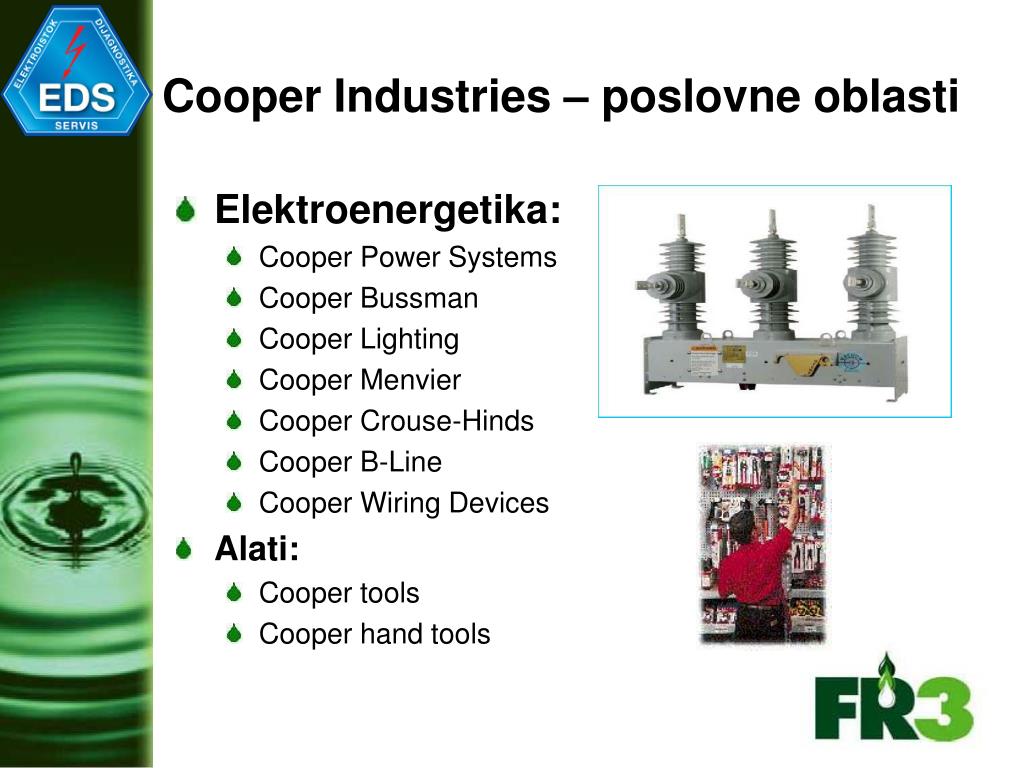 ELEKTROISTOK DIJAGNOSTIKA
EDS
SERVIS

Cooper Industries – poslovne oblasti

Elektroenergetika:
Cooper Power Systems
Cooper Bussman
Cooper Lighting
Cooper Menvier
Cooper Crouse-Hinds
Cooper B-Line
Cooper Wiring Devices

Alati:
Cooper tools
Cooper hand tools

FR3